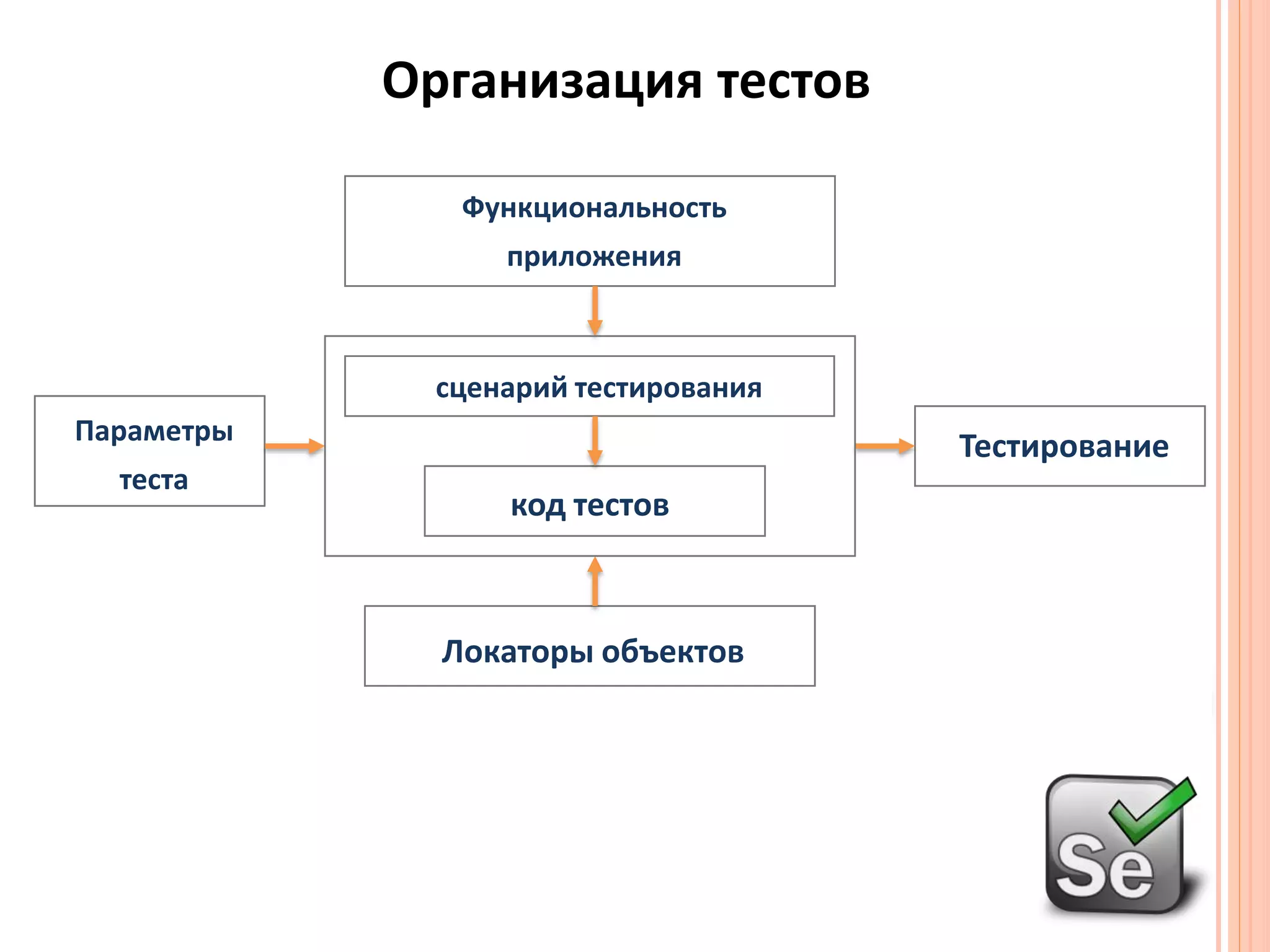 Организация тестов

Функциональность приложения

Параметры теста

сценарий тестирования

код тестов

Тестирование

Локаторы объектов

Se